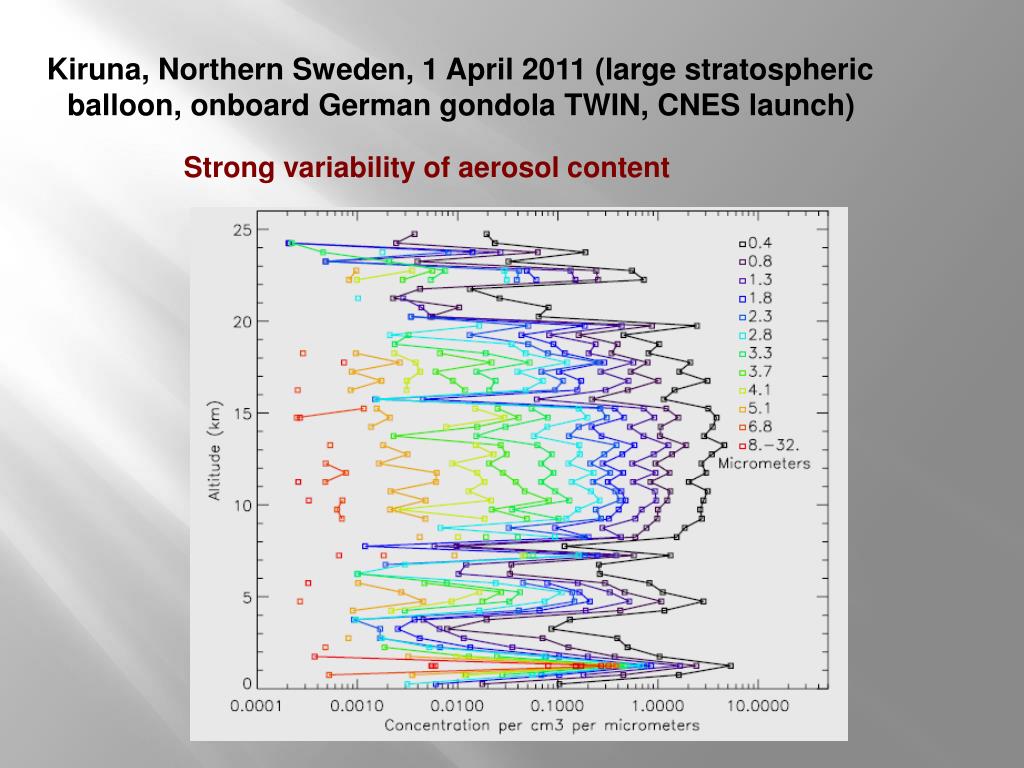 Kiruna, Northern Sweden, 1 April 2011 (large stratospheric balloon, onboard German gondola TWIN, CNES launch)

Strong variability of aerosol content

25
20
15
10
5
0
Altitude (km)

0.0001
0.0010
0.0100
0.1000
1.0000
10.0000
Concentration per cm3 per micrometers

0.4
0.8
1.3
1.8
2.3
2.8
3.3
3.7
4.1
5.1
6.8
8.–32.
Micrometers